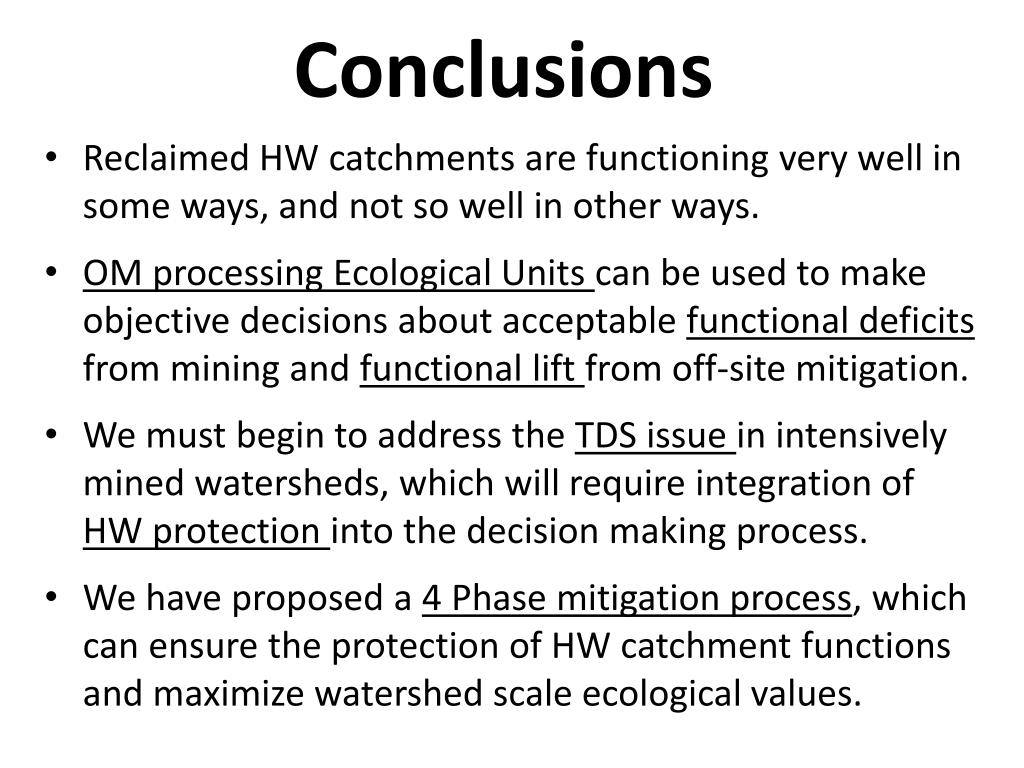 Conclusions

• Reclaimed HW catchments are functioning very well in some ways, and not so well in other ways.

• OM processing Ecological Units can be used to make objective decisions about acceptable functional deficits from mining and functional lift from off-site mitigation.

• We must begin to address the TDS issue in intensively mined watersheds, which will require integration of HW protection into the decision making process.

• We have proposed a 4 Phase mitigation process, which can ensure the protection of HW catchment functions and maximize watershed scale ecological values.